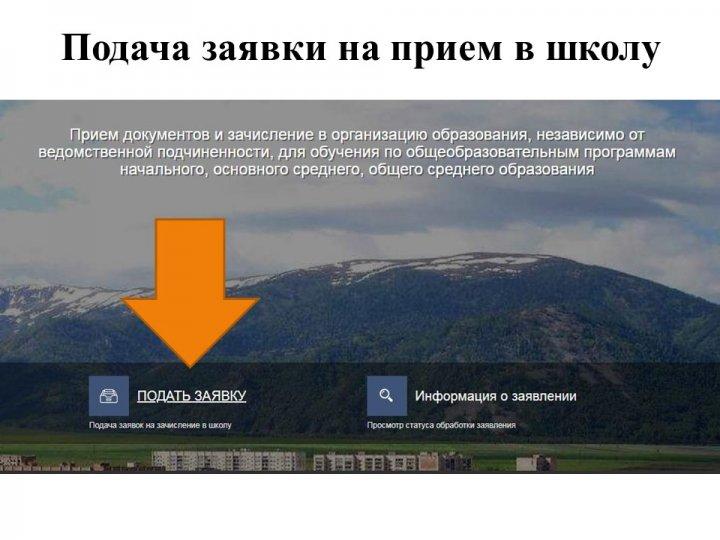 Подача заявки на прием в школу

Прием документов и зачисление в организацию образования, независимо от ведомственной подчиненности, для обучения по общеобразовательным программам начального, основного среднего, общего среднего образования

ПОДАТЬ ЗАЯВКУ

Подача заявок на зачисление в школу

Информация о заявлении

Просмотр статуса обработки заявления